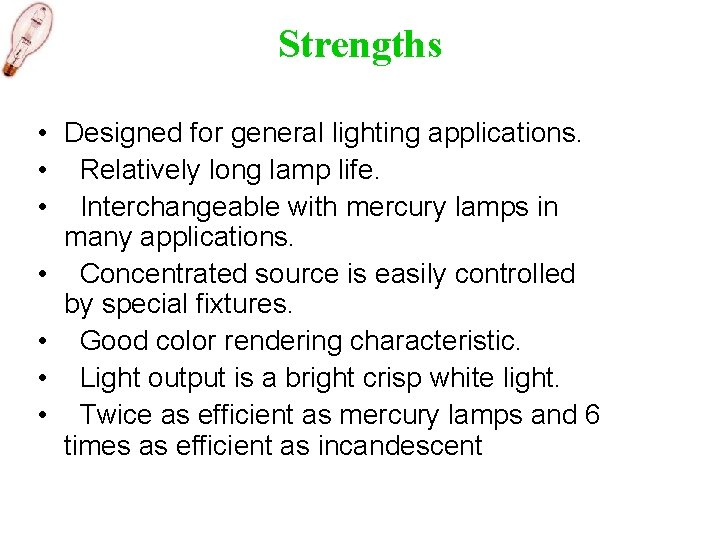 Strengths

• Designed for general lighting applications.
• Relatively long lamp life.
• Interchangeable with mercury lamps in many applications.
• Concentrated source is easily controlled by special fixtures.
• Good color rendering characteristic.
• Light output is a bright crisp white light.
• Twice as efficient as mercury lamps and 6 times as efficient as incandescent